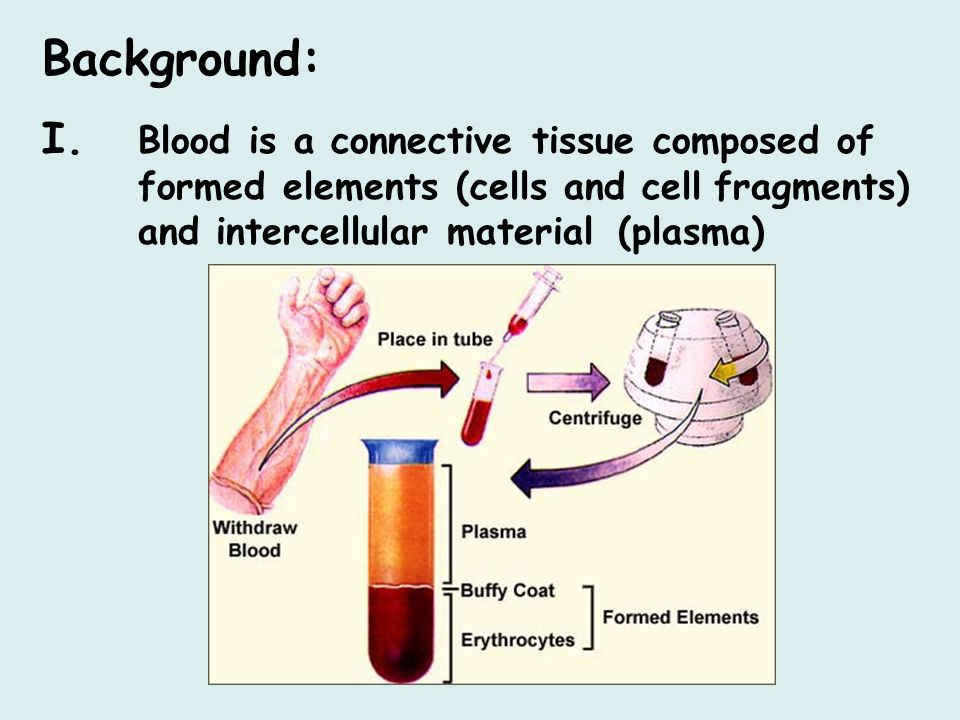 Background:

I. Blood is a connective tissue composed of formed elements (cells and cell fragments) and intercellular material (plasma)

Place in tube

Centrifuge

Withdraw Blood

Plasma

Buffy Coat

Erythrocytes

Formed Elements